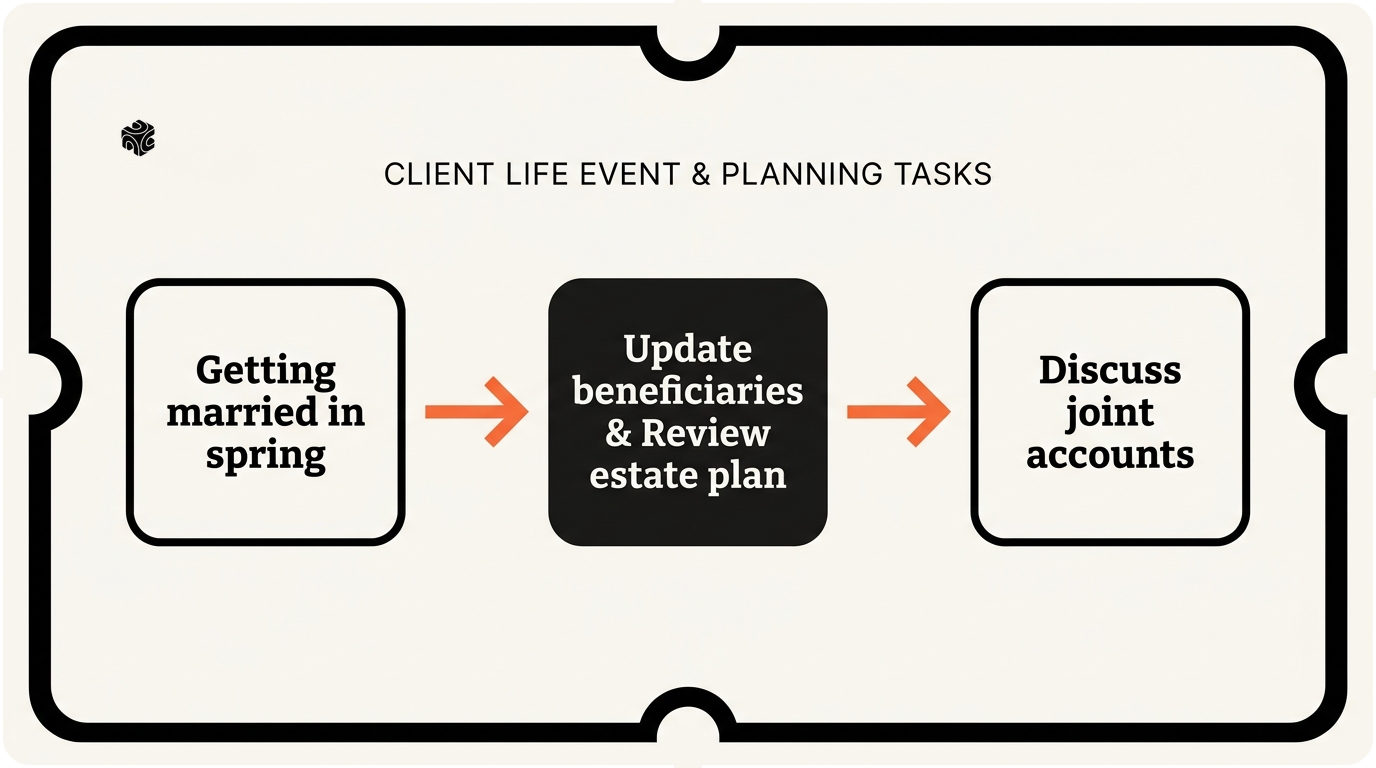 CLIENT LIFE EVENT & PLANNING TASKS

Getting married in spring

Update beneficiaries & Review estate plan

Discuss joint accounts